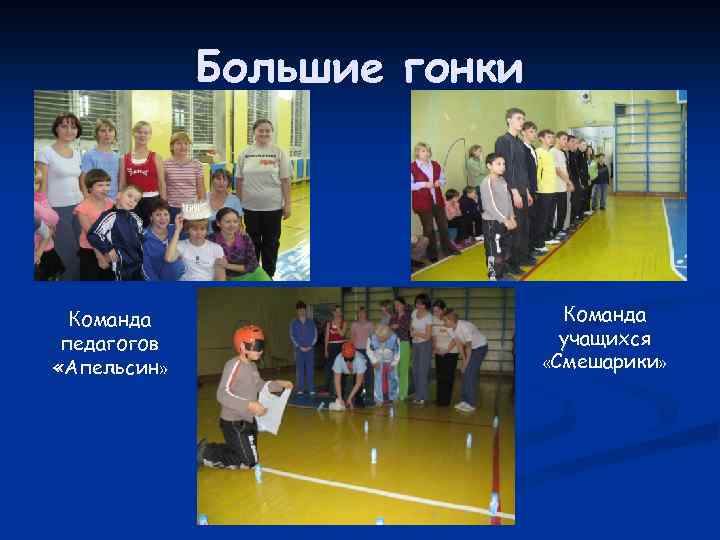 Большие гонки

Команда педагогов «Апельсин»

Команда учащихся «Смешарики»